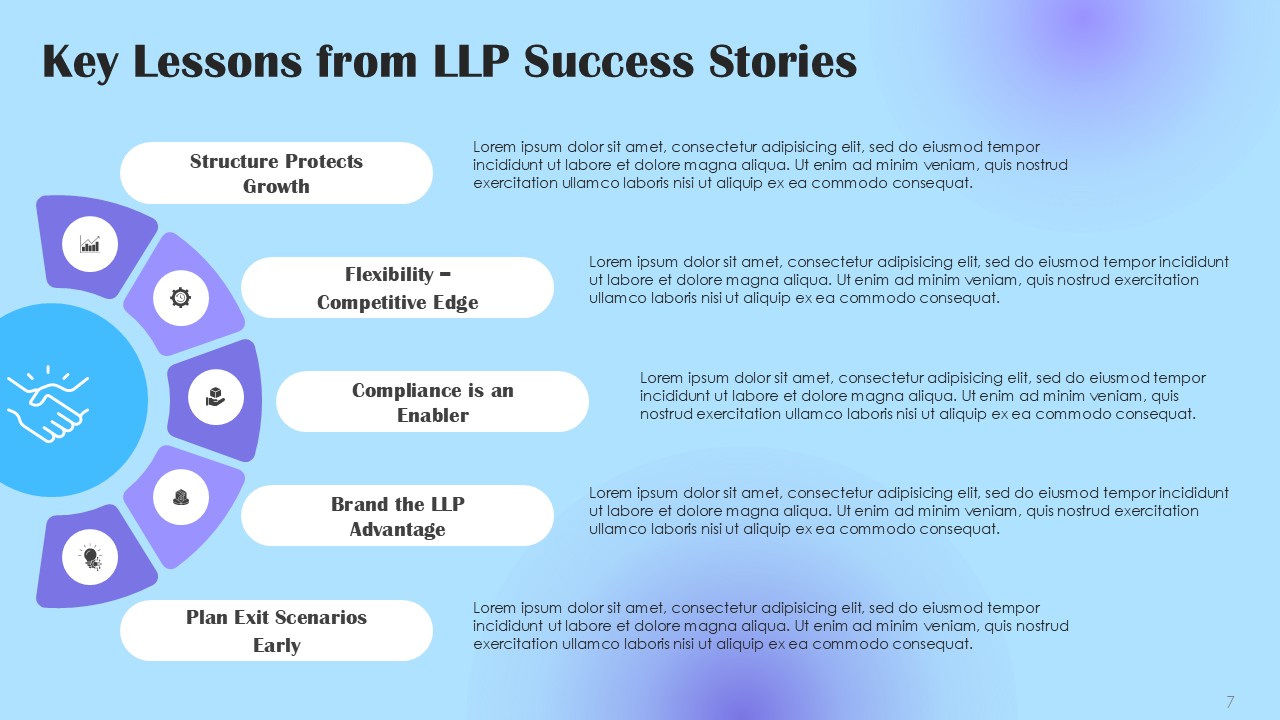 Key Lessons from LLP Success Stories

Structure Protects Growth

Lorem ipsum dolor sit amet, consectetur adipisicing elit, sed do eiusmod tempor incididunt ut labore et dolore magna aliqua. Ut enim ad minim veniam, quis nostrud exercitation ullamco laboris nisi ut aliquip ex ea commodo consequat.

Flexibility = Competitive Edge

Lorem ipsum dolor sit amet, consectetur adipisicing elit, sed do eiusmod tempor incididunt ut labore et dolore magna aliqua. Ut enim ad minim veniam, quis nostrud exercitation ullamco laboris nisi ut aliquip ex ea commodo consequat.

Compliance is an Enabler

Lorem ipsum dolor sit amet, consectetur adipisicing elit, sed do eiusmod tempor incididunt ut labore et dolore magna aliqua. Ut enim ad minim veniam, quis nostrud exercitation ullamco laboris nisi ut aliquip ex ea commodo consequat.

Brand the LLP Advantage

Lorem ipsum dolor sit amet, consectetur adipisicing elit, sed do eiusmod tempor incididunt ut labore et dolore magna aliqua. Ut enim ad minim veniam, quis nostrud exercitation ullamco laboris nisi ut aliquip ex ea commodo consequat.

Plan Exit Scenarios Early

Lorem ipsum dolor sit amet, consectetur adipisicing elit, sed do eiusmod tempor incididunt ut labore et dolore magna aliqua. Ut enim ad minim veniam, quis nostrud exercitation ullamco laboris nisi ut aliquip ex ea commodo consequat.

7